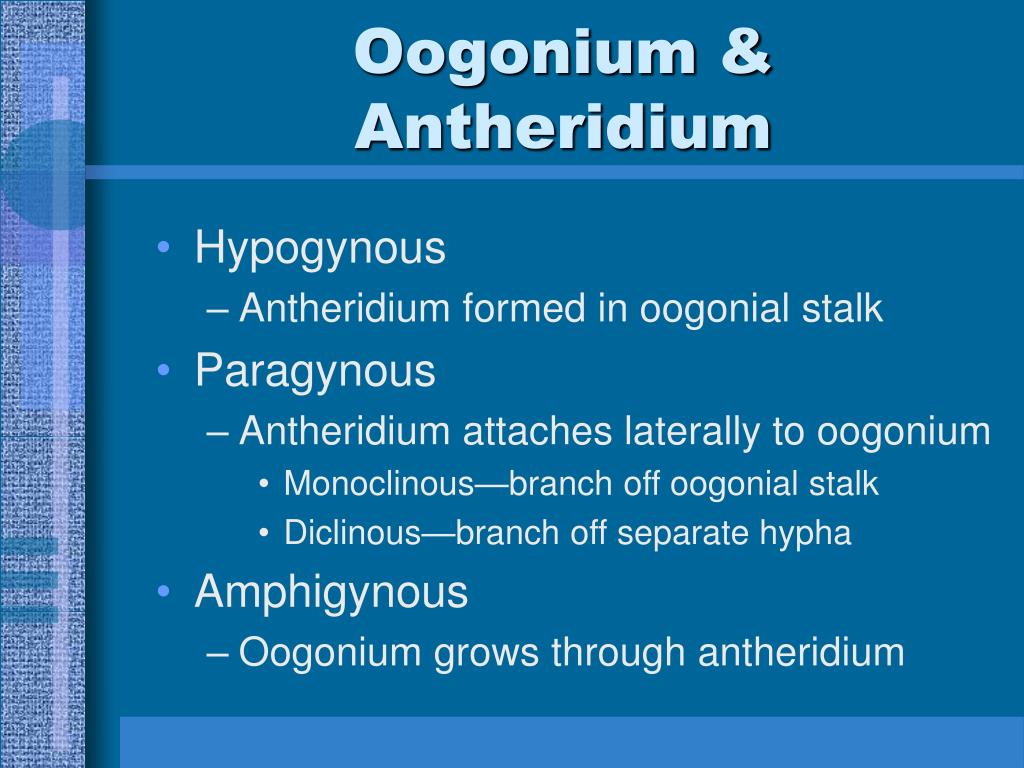 Oogonium & Antheridium

• Hypogynous
– Antheridium formed in oogonial stalk
• Paragynous
– Antheridium attaches laterally to oogonium
• Monoclinous—branch off oogonial stalk
• Diclinous—branch off separate hypha
• Amphigynous
– Oogonium grows through antheridium